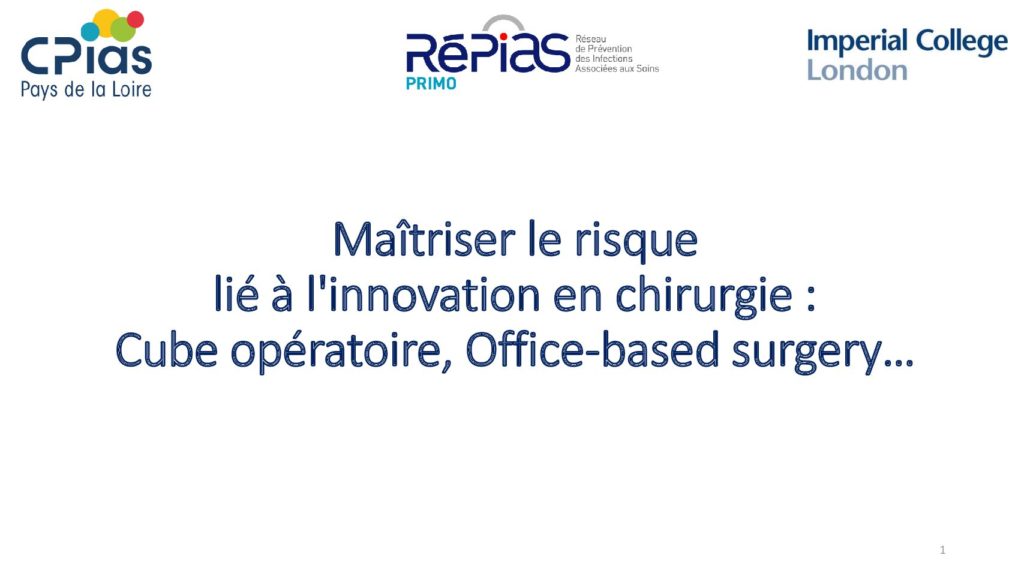 CPias
Pays de la Loire

RéPias
PRIMO
Réseau de Prévention des Infections Associées aux Soins

Imperial College London

Maîtriser le risque
lié à l'innovation en chirurgie :
Cube opératoire, Office-based surgery…

1